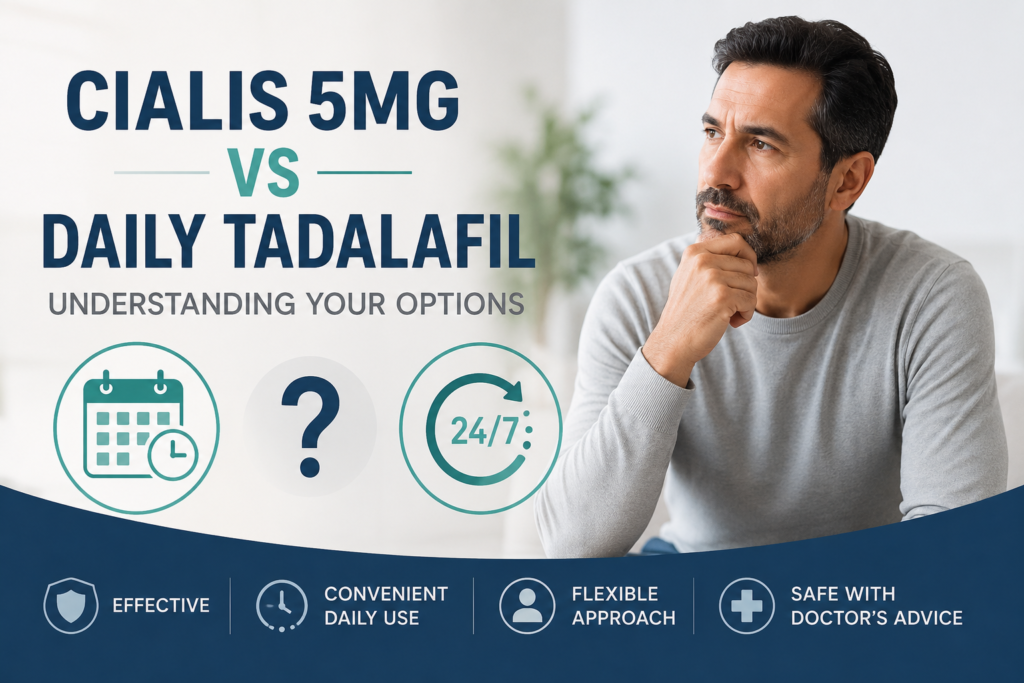 CIALIS 5MG

VS

DAILY TADALAFIL

UNDERSTANDING YOUR OPTIONS

?

24/7

EFFECTIVE

CONVENIENT DAILY USE

FLEXIBLE APPROACH

SAFE WITH DOCTOR'S ADVICE